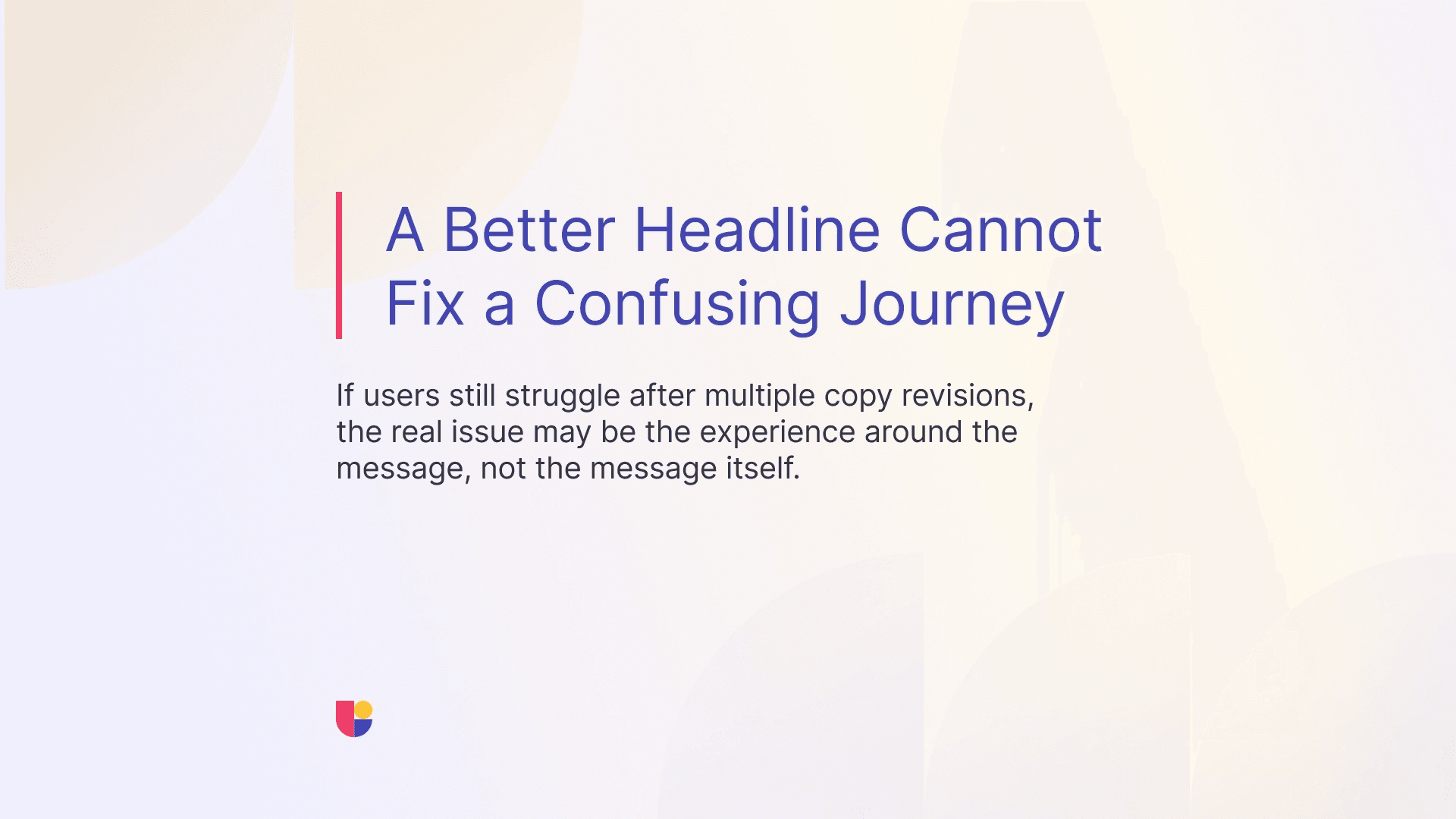 A Better Headline Cannot Fix a Confusing Journey

If users still struggle after multiple copy revisions, the real issue may be the experience around the message, not the message itself.